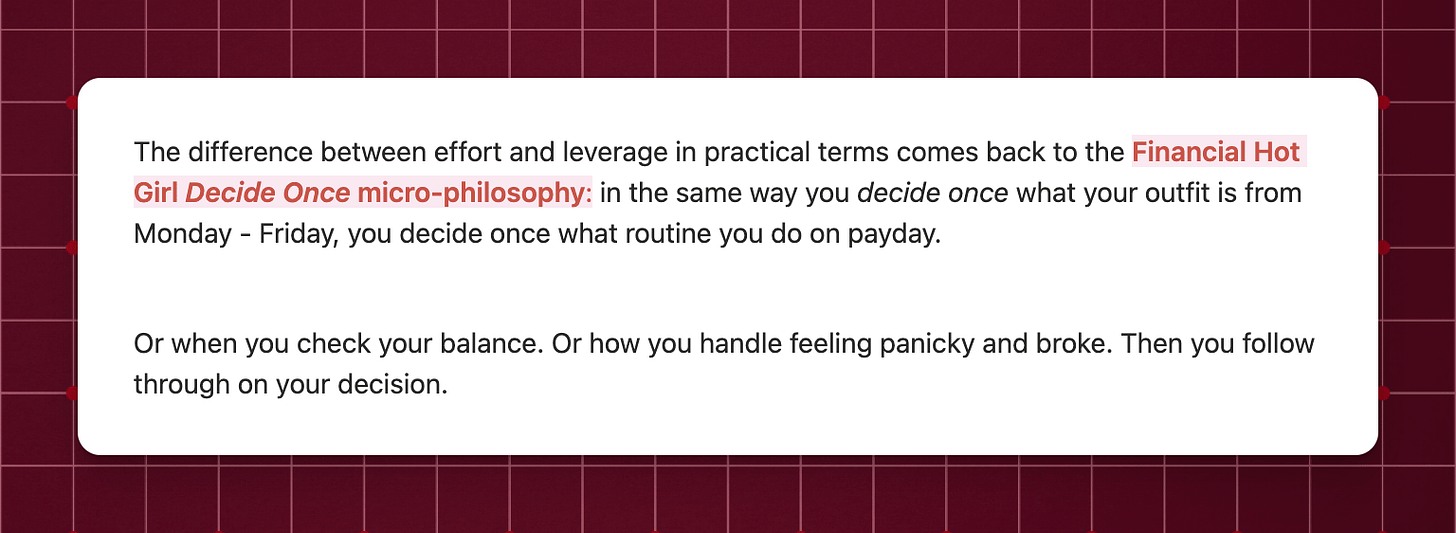 The difference between effort and leverage in practical terms comes back to the Financial Hot Girl Decide Once micro-philosophy: in the same way you decide once what your outfit is from Monday - Friday, you decide once what routine you do on payday.

Or when you check your balance. Or how you handle feeling panicky and broke. Then you follow through on your decision.